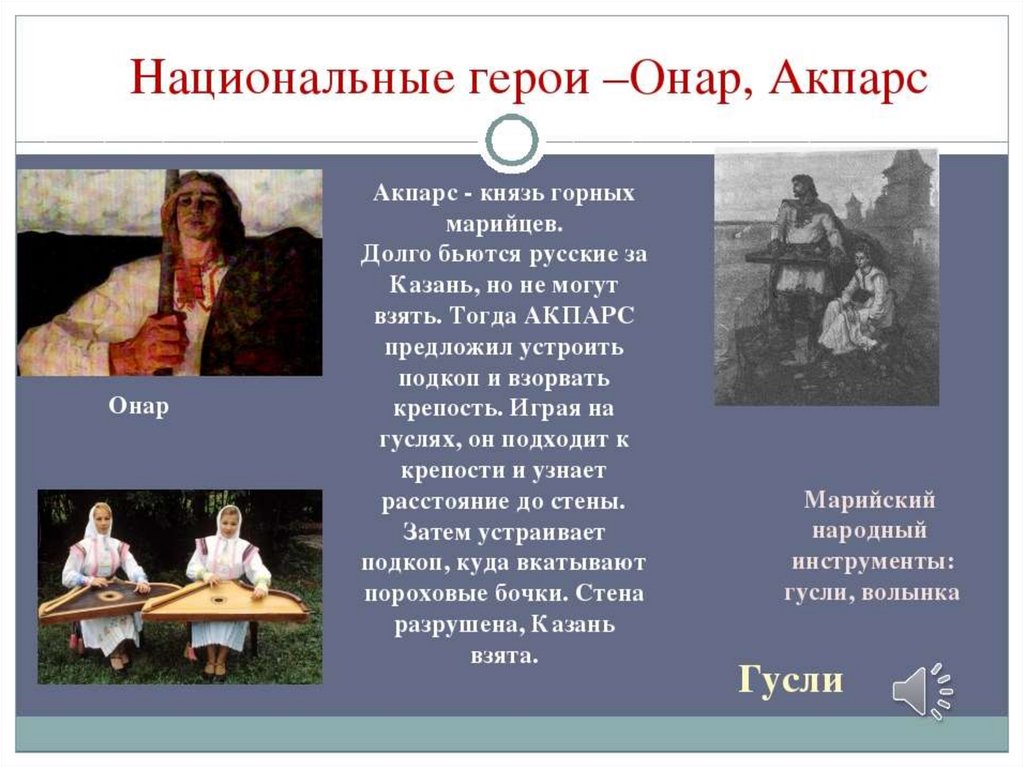 Национальные герои –Онар, Акпарс

Онар

Акпарс - князь горных марийцев. Долго бьются русские за Казань, но не могут взять. Тогда АКПАРС предложил устроить подкоп и взорвать крепость. Играя на гуслях, он подходит к крепости и узнает расстояние до стены. Затем устраивает подкоп, куда вкатывают пороховые бочки. Стена разрушена, Казань взята.

Марийский народный инструменты: гусли, волынка

Гусли